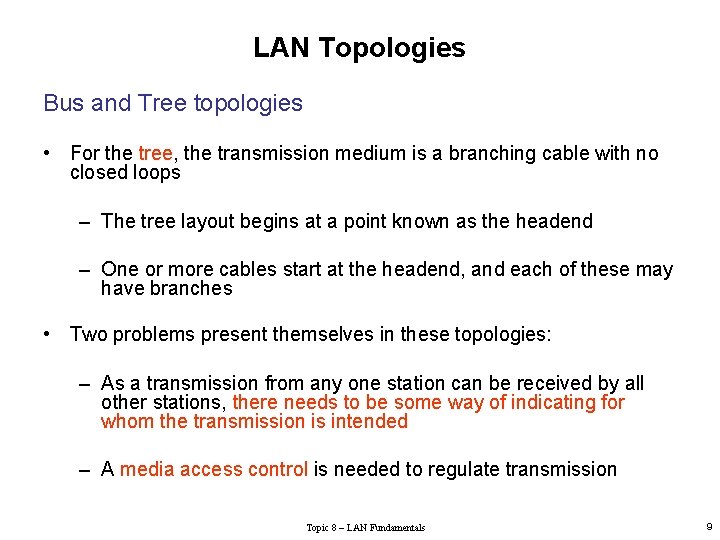 LAN Topologies

Bus and Tree topologies

• For the tree, the transmission medium is a branching cable with no closed loops

– The tree layout begins at a point known as the headend

– One or more cables start at the headend, and each of these may have branches

• Two problems present themselves in these topologies:

– As a transmission from any one station can be received by all other stations, there needs to be some way of indicating for whom the transmission is intended

– A media access control is needed to regulate transmission

Topic 8 – LAN Fundamentals

9